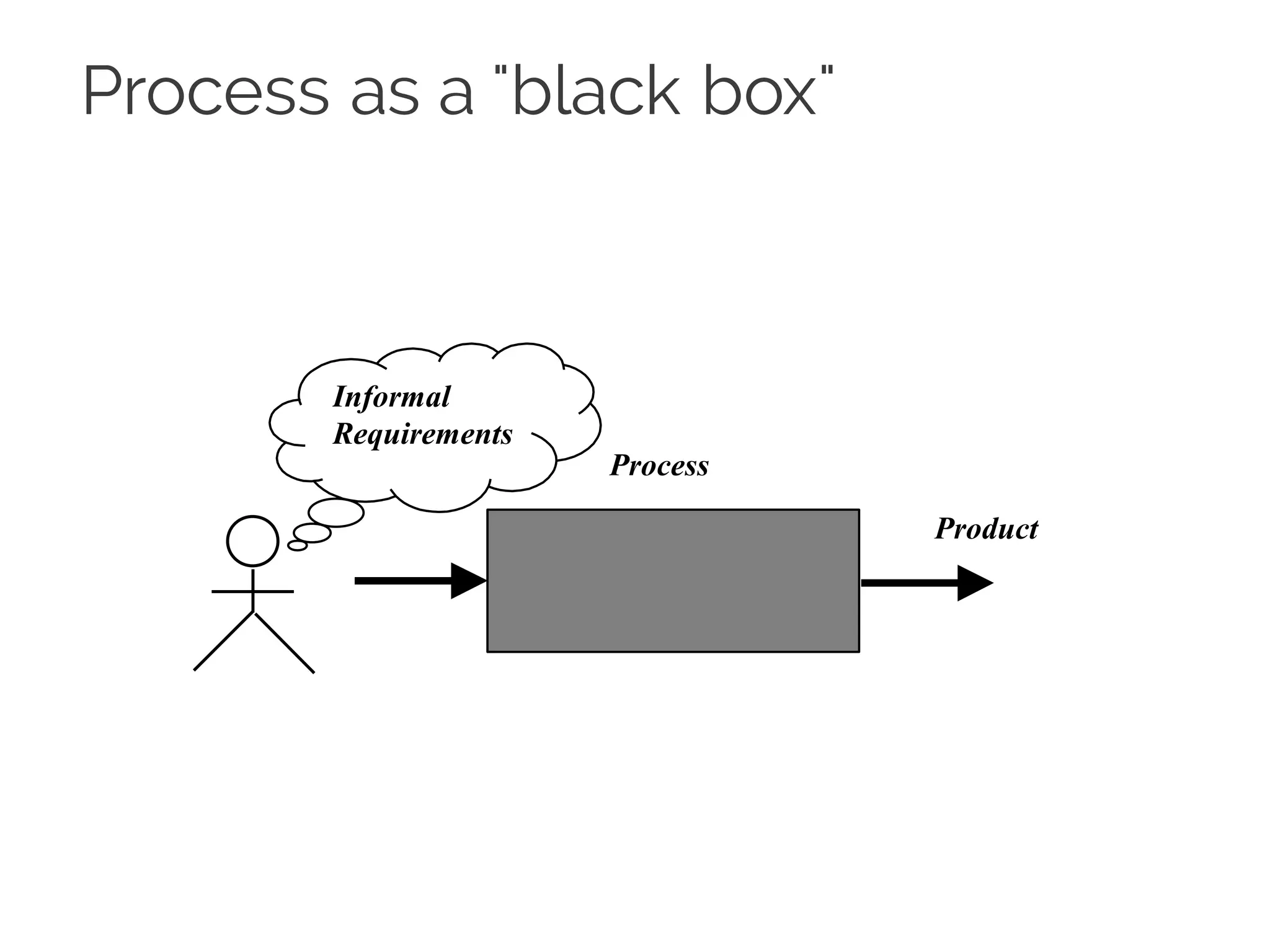 Process as a "black box"

Informal Requirements

Process

Product